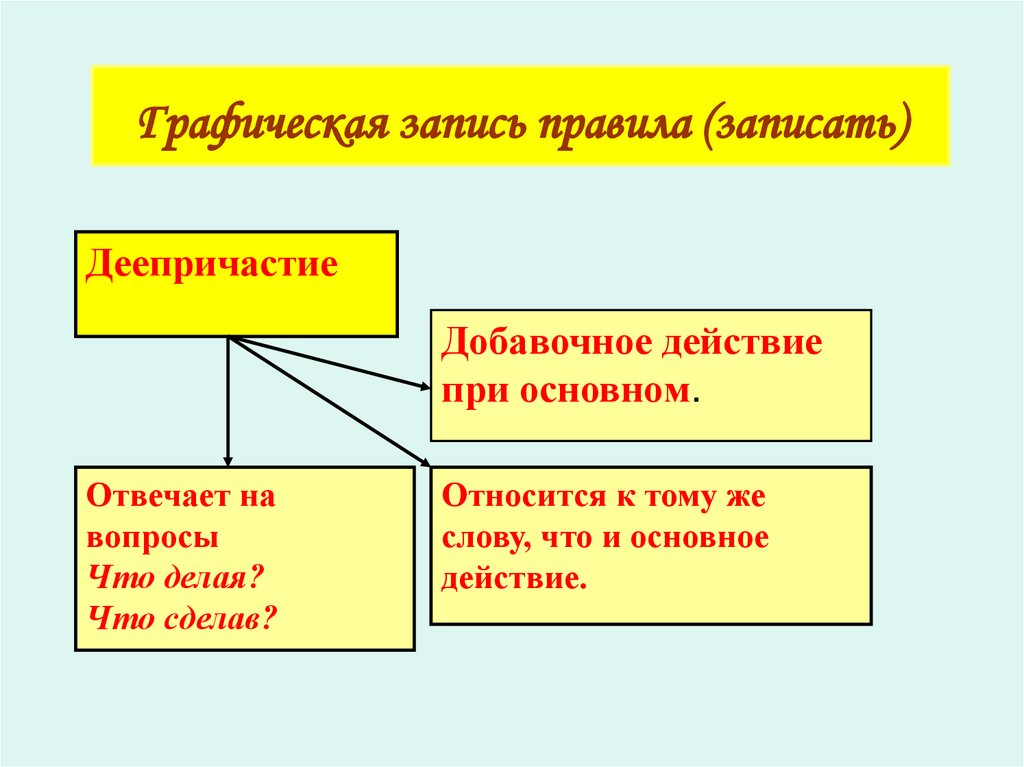 Графическая запись правила (записать)

Деепричастие

Добавочное действие при основном.

Отвечает на вопросы
Что делая?
Что сделав?

Относится к тому же слову, что и основное действие.